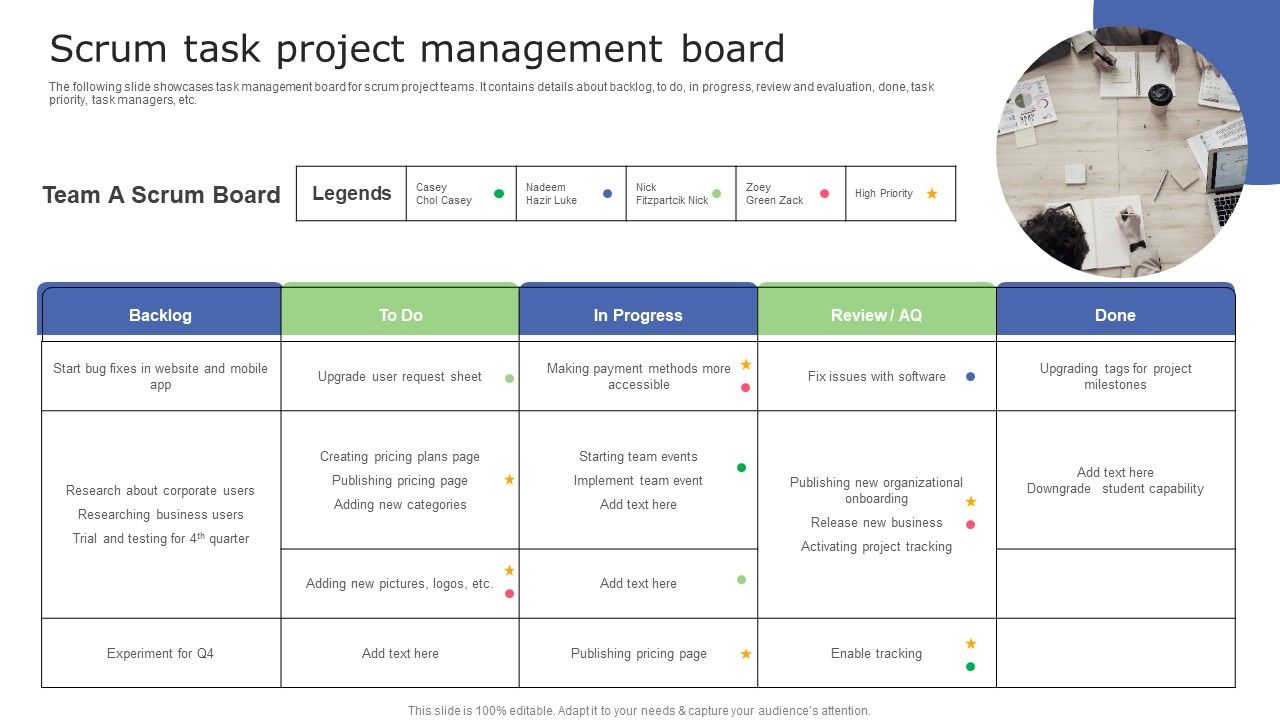 Scrum task project management board

The following slide showcases task management board for scrum project teams. It contains details about backlog, to do, in progress, review and evaluation, done, task priority, task managers, etc.

Team A Scrum Board

| Legends | Casey Chol Casey | Nadeem Hazir Luke | Nick Fitzpartcik Nick | Zoey Green Zack | High Priority |
|---|---|---|---|---|---|

| Backlog | To Do | In Progress | Review / AQ | Done |
|---|---|---|---|---|
| Start bug fixes in website and mobile app | Upgrade user request sheet | Making payment methods more accessible | Fix issues with software | Upgrading tags for project milestones |
| Research about corporate users Researching business users Trial and testing for $4^{th}$ quarter | Creating pricing plans page Publishing pricing page Adding new categories | Starting team events Implement team event Add text here | Publishing new organizational onboarding Release new business Activating project tracking | Add text here Downgrade student capability |
| | Adding new pictures, logos, etc. | Add text here | | |
| Experiment for Q4 | Add text here | Publishing pricing page | Enable tracking | |

This slide is 100% editable. Adapt it to your needs & capture your audience's attention.